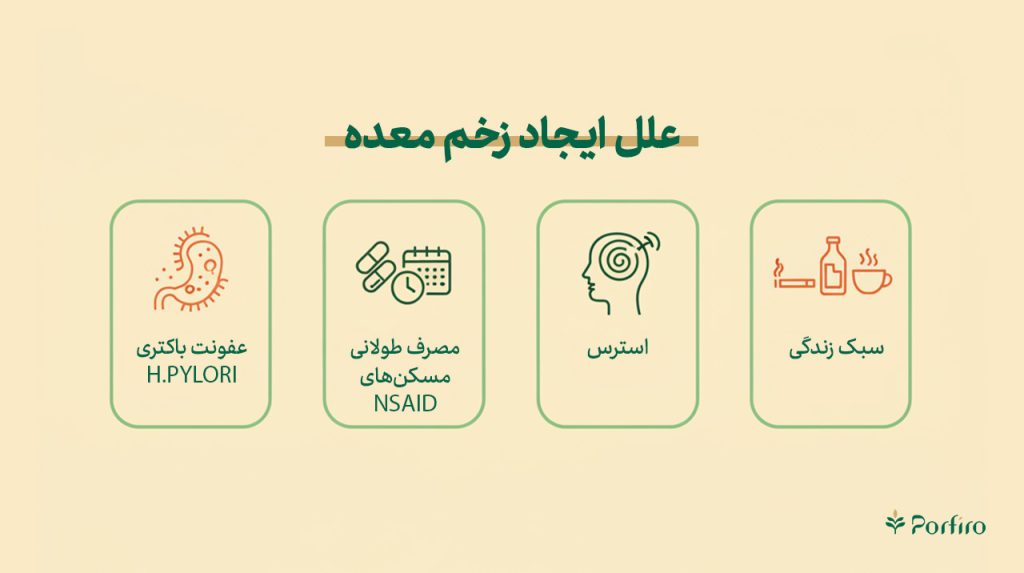 علل ایجاد زخم معده

سبک زندگی

استرس

مصرف طولانی مسکن‌های NSAID

عفونت باکتری H.PYLORI

Porfiro